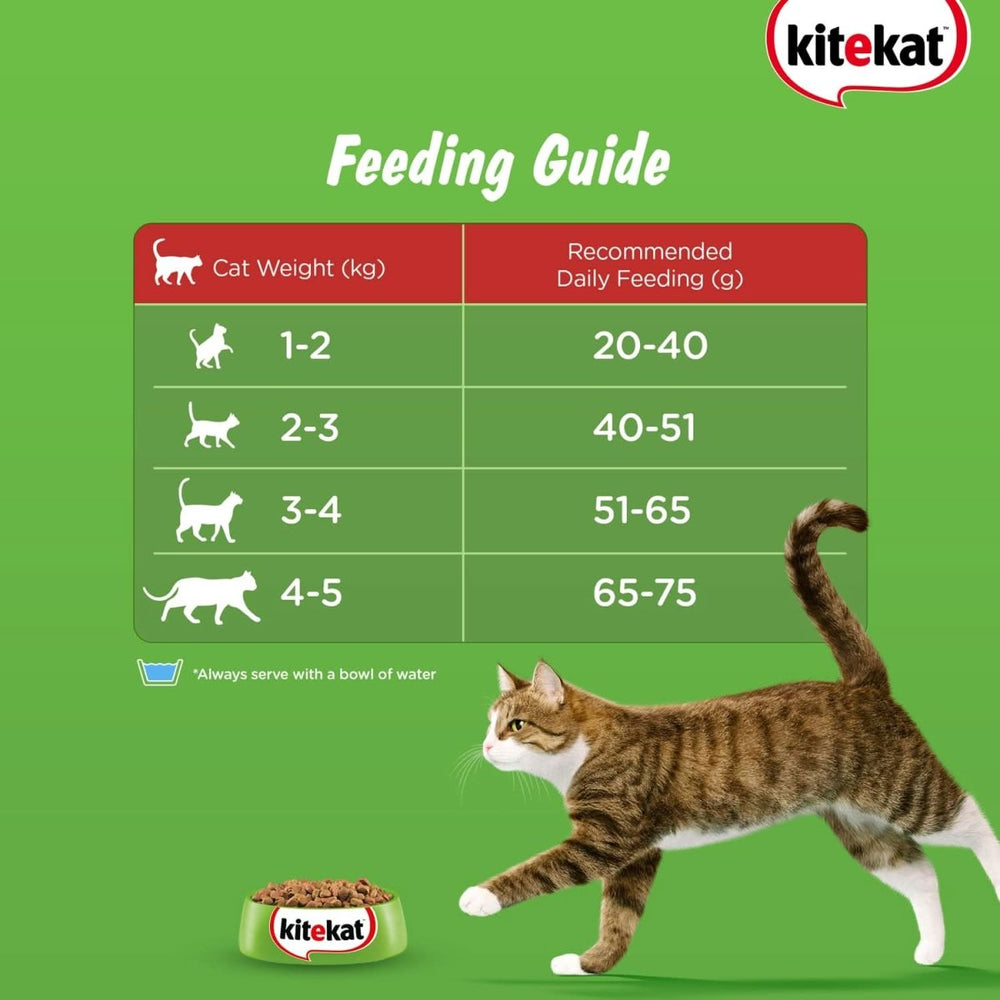 kitekat™

Feeding Guide

| Cat Weight (kg) | Recommended Daily Feeding (g) |
|---|---|
| 1-2 | 20-40 |
| 2-3 | 40-51 |
| 3-4 | 51-65 |
| 4-5 | 65-75 |

*Always serve with a bowl of water

kitekat